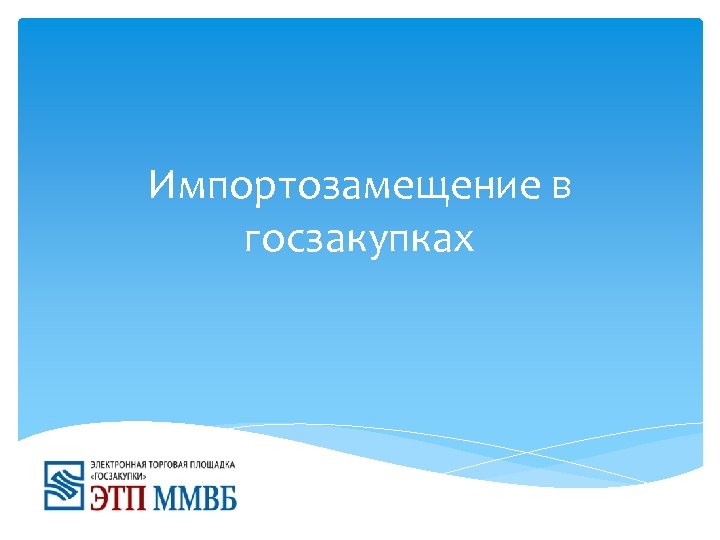 Импортозамещение в госзакупках

ЭЛЕКТРОННАЯ ТОРГОВАЯ ПЛОЩАДКА «ГОСЗАКУПКИ»
ЭТП ММВБ